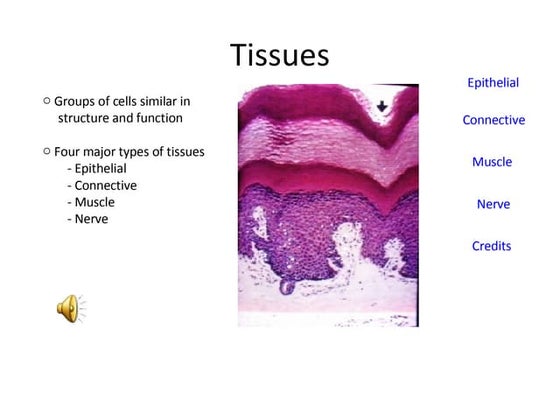 Tissues

○ Groups of cells similar in structure and function

○ Four major types of tissues
- Epithelial
- Connective
- Muscle
- Nerve

Epithelial

Connective

Muscle

Nerve

Credits